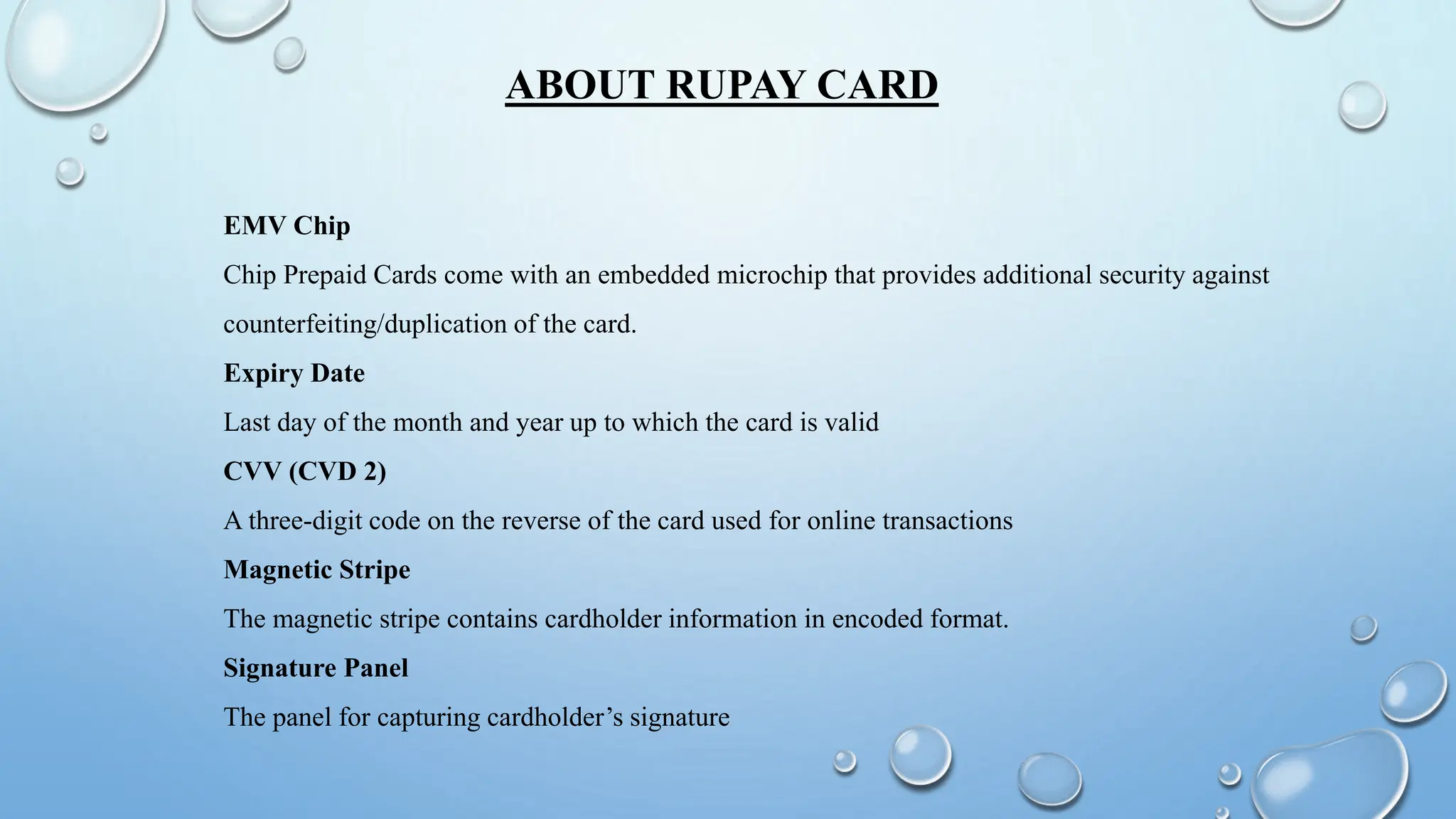 ABOUT RUPAY CARD

EMV Chip

Chip Prepaid Cards come with an embedded microchip that provides additional security against counterfeiting/duplication of the card.

Expiry Date

Last day of the month and year up to which the card is valid

CVV (CVD 2)

A three-digit code on the reverse of the card used for online transactions

Magnetic Stripe

The magnetic stripe contains cardholder information in encoded format.

Signature Panel

The panel for capturing cardholder’s signature